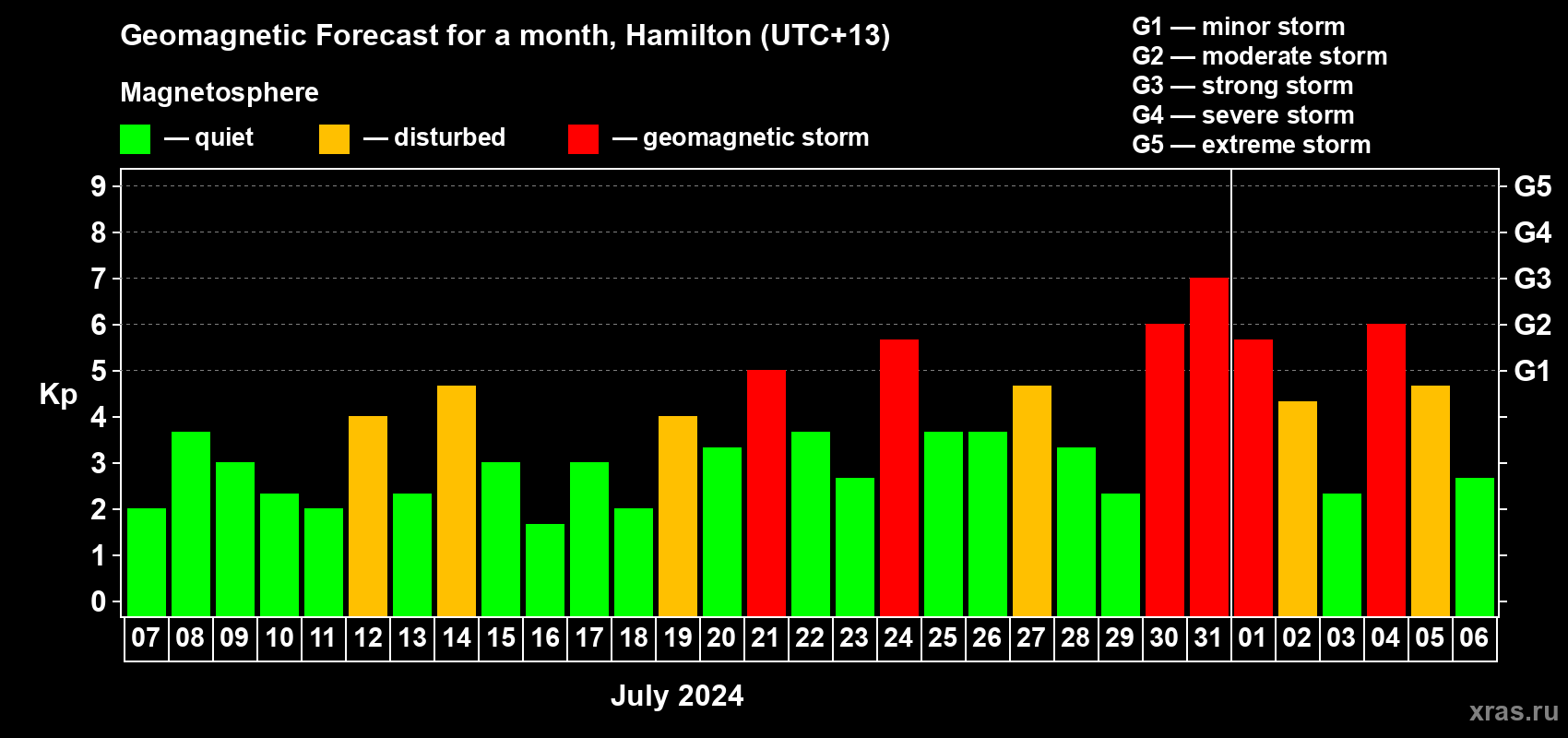 Geomagnetic Forecast for a month, Hamilton (UTC+13)

Magnetosphere

— quiet — disturbed — geomagnetic storm

G1 — minor storm
G2 — moderate storm
G3 — strong storm
G4 — severe storm
G5 — extreme storm

Kp

9
8
7
6
5
4
3
2
1
0

G5
G4
G3
G2
G1

07 08 09 10 11 12 13 14 15 16 17 18 19 20 21 22 23 24 25 26 27 28 29 30 31 01 02 03 04 05 06

July 2024

xras.ru